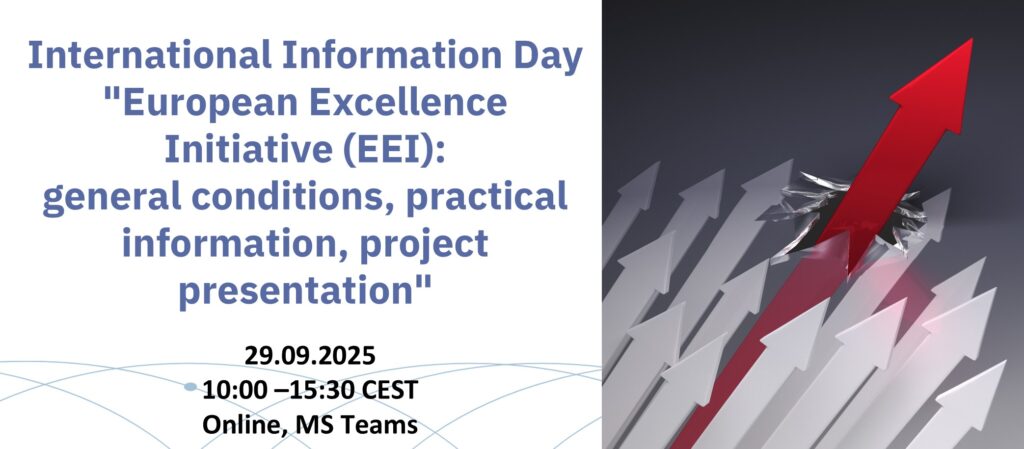 International Information Day "European Excellence Initiative (EEI): general conditions, practical information, project presentation"

29.09.2025
10:00 –15:30 CEST
Online, MS Teams